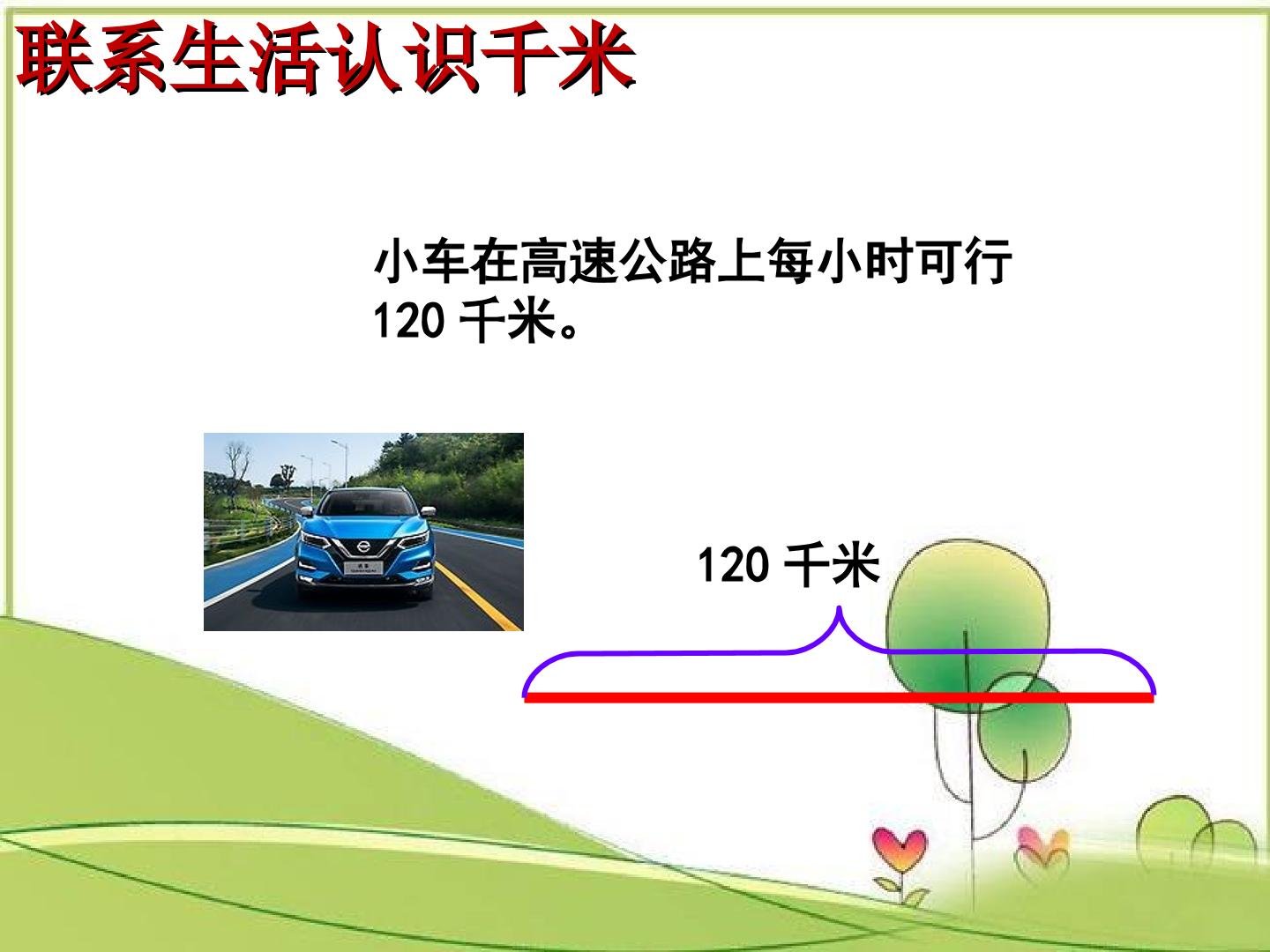 联系生活认识千米

小车在高速公路上每小时可行 120 千米。

120 千米